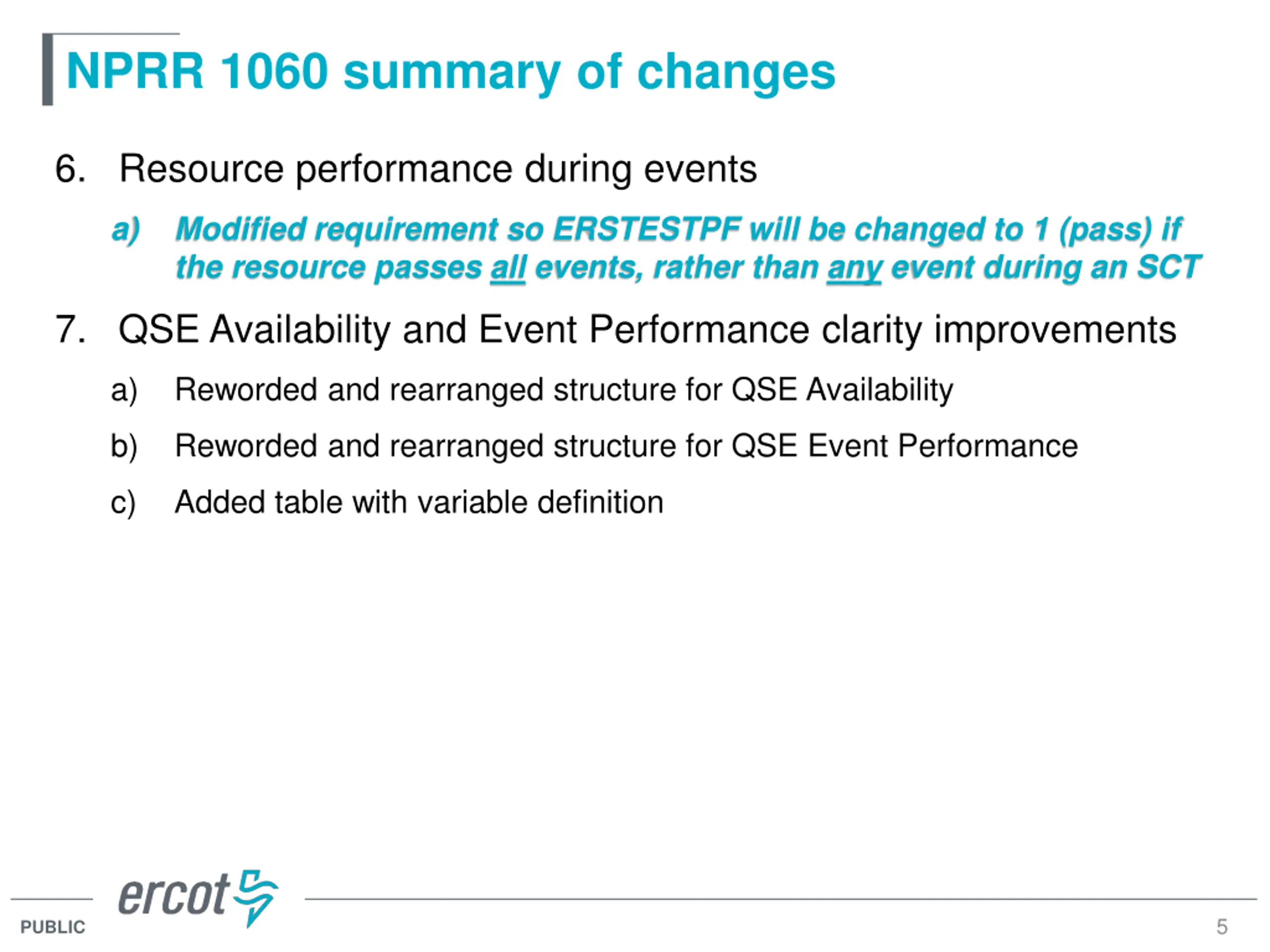 NPRR 1060 summary of changes

6. Resource performance during events

a) Modified requirement so ERSTESTPF will be changed to 1 (pass) if the resource passes all events, rather than any event during an SCT

7. QSE Availability and Event Performance clarity improvements

a) Reworded and rearranged structure for QSE Availability

b) Reworded and rearranged structure for QSE Event Performance

c) Added table with variable definition

ercot

PUBLIC

5